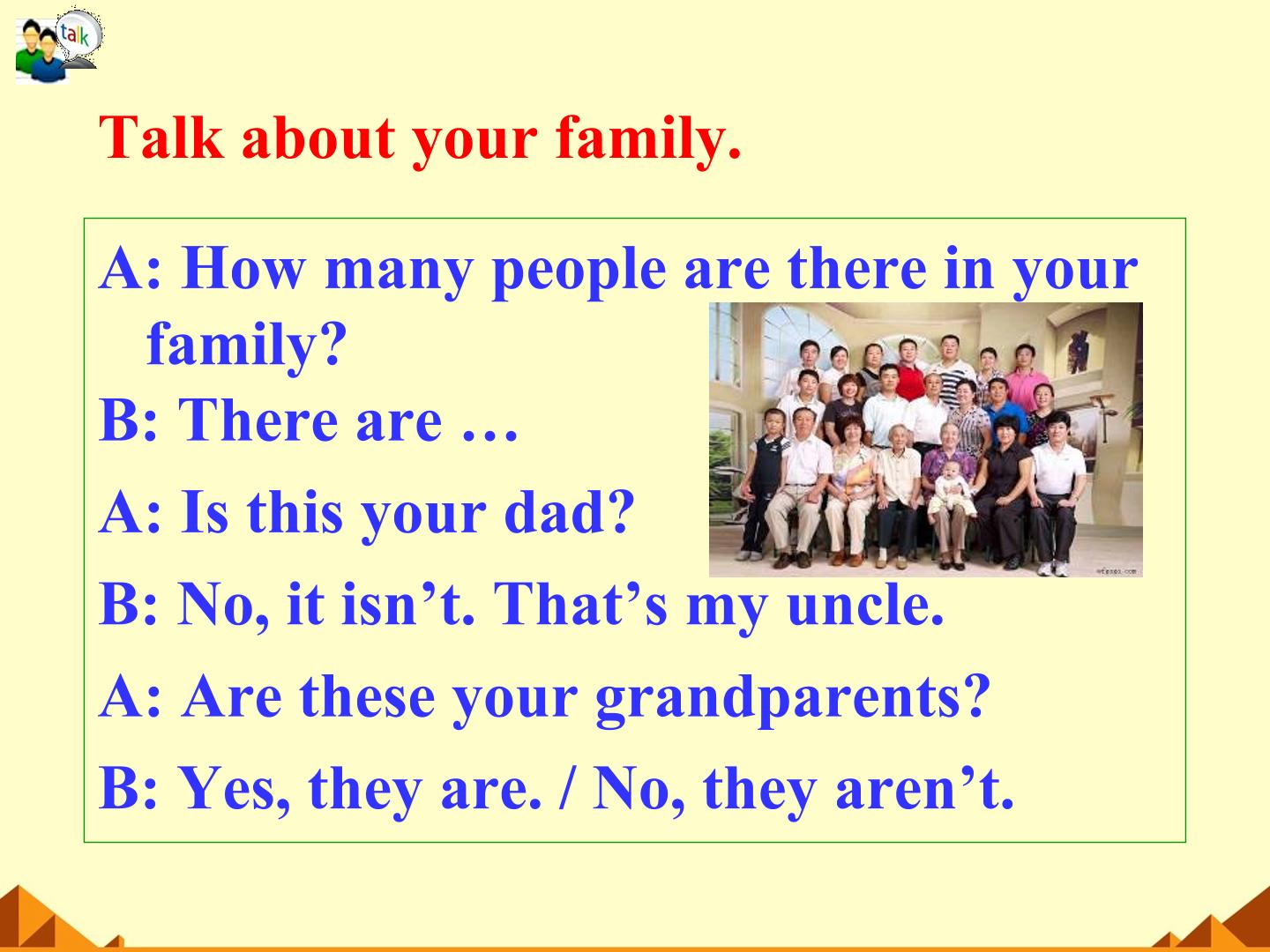 talk

Talk about your family.

A: How many people are there in your family?
B: There are …

A: Is this your dad?

B: No, it isn’t. That’s my uncle.

A: Are these your grandparents?

B: Yes, they are. / No, they aren’t.